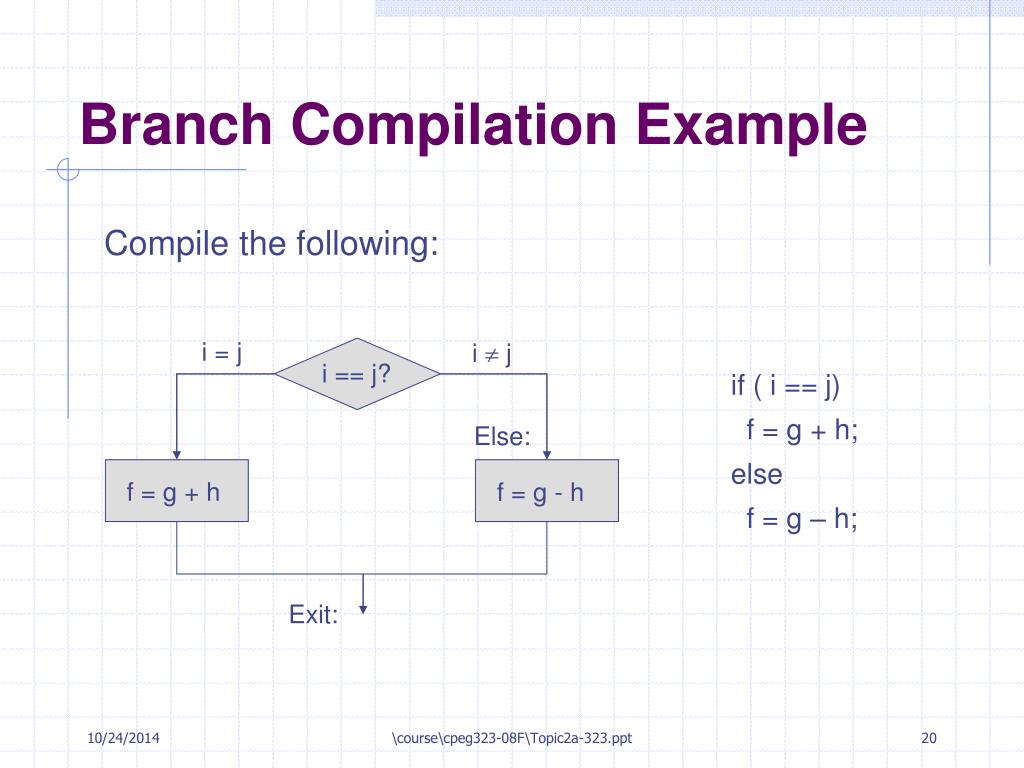 Branch Compilation Example

Compile the following:

i = j

i == j?

$i \neq j$

Else:

f = g + h

f = g - h

Exit:

if ( i == j)
f = g + h;
else
f = g – h;

10/24/2014

\course\cpeg323-08F\Topic2a-323.ppt

20